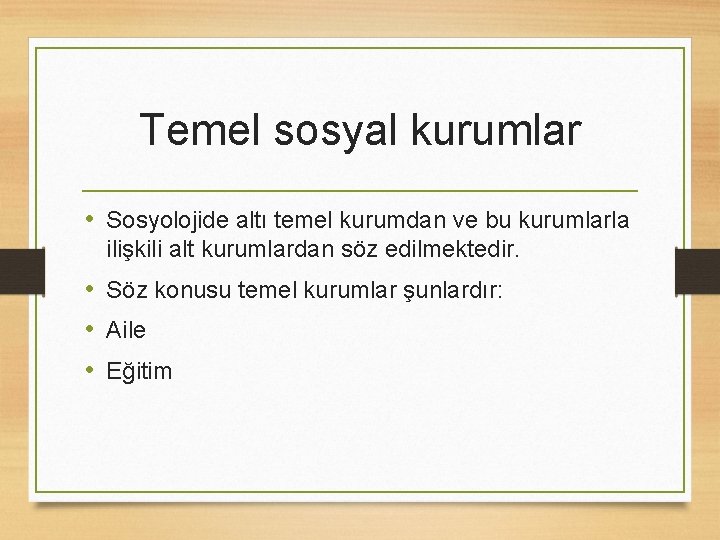 Temel sosyal kurumlar

• Sosyolojide altı temel kurumdan ve bu kurumlarla ilişkili alt kurumlardan söz edilmektedir.
• Söz konusu temel kurumlar şunlardır:
• Aile
• Eğitim